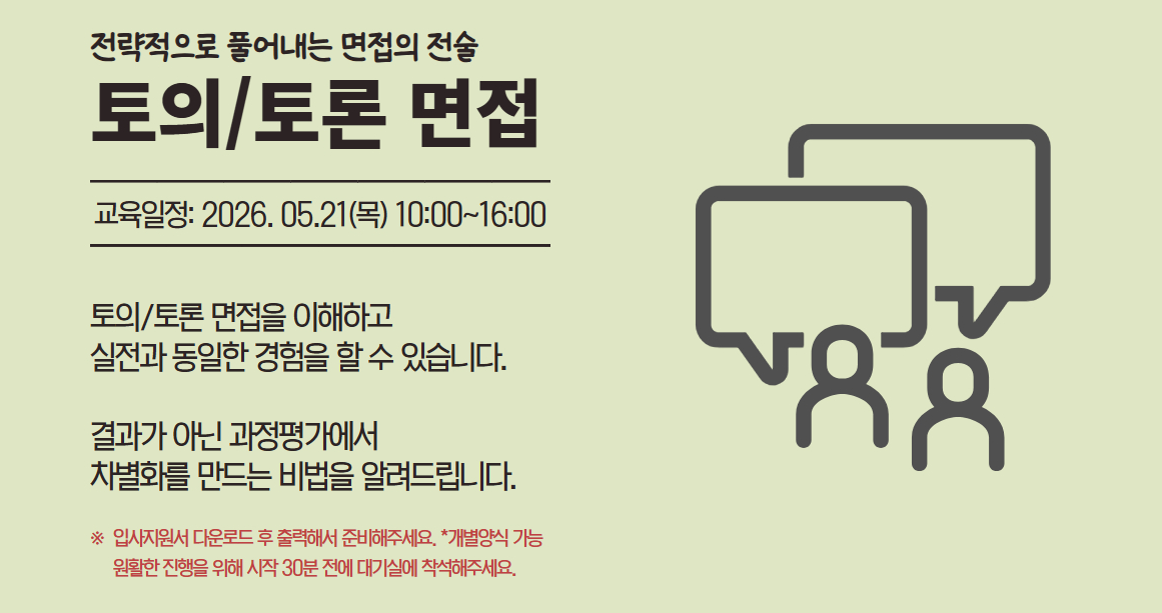 전략적으로 풀어내는 면접의 전술

토의/토론 면접

교육일정: 2026. 05.21(목) 10:00~16:00

토의/토론 면접을 이해하고
실전과 동일한 경험을 할 수 있습니다.

결과가 아닌 과정평가에서
차별화를 만드는 비법을 알려드립니다.

※ 입사지원서 다운로드 후 출력해서 준비해주세요. *개별양식 가능
원활한 진행을 위해 시작 30분 전에 대기실에 착석해주세요.